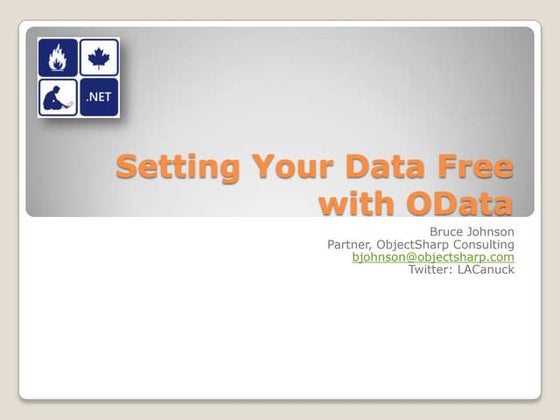 .NET

Setting Your Data Free with OData

Bruce Johnson
Partner, ObjectSharp Consulting
bjohnson@objectsharp.com
Twitter: LACanuck